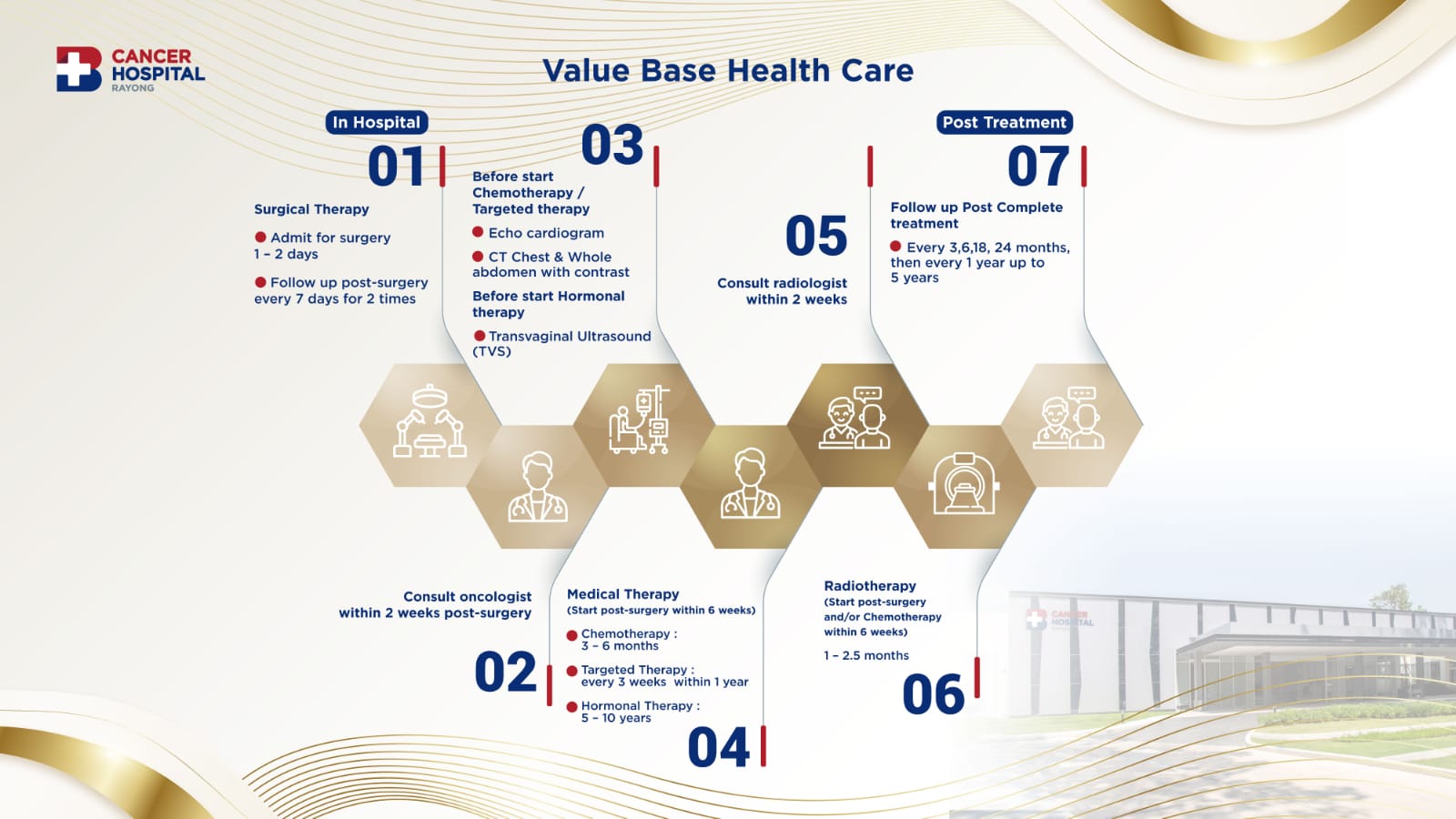 CANCER HOSPITAL RAYONG

Value Base Health Care

In Hospital

01

Surgical Therapy

Admit for surgery 1 - 2 days

Follow up post-surgery every 7 days for 2 times

03

Before start Chemotherapy / Targeted therapy

Echo cardiogram

CT Chest & Whole abdomen with contrast

Before start Hormonal therapy

Transvaginal Ultrasound (TVS)

05

Consult radiologist within 2 weeks

Post Treatment

07

Follow up Post Complete treatment

Every 3,6,18, 24 months, then every 1 year up to 5 years

Consult oncologist within 2 weeks post-surgery

02

Medical Therapy
(Start post-surgery within 6 weeks)

Chemotherapy : 3 - 6 months

Targeted Therapy : every 3 weeks within 1 year

Hormonal Therapy : 5 - 10 years

04

Radiotherapy
(Start post-surgery and/or Chemotherapy within 6 weeks)

1 - 2.5 months

06

CANCER HOSPITAL